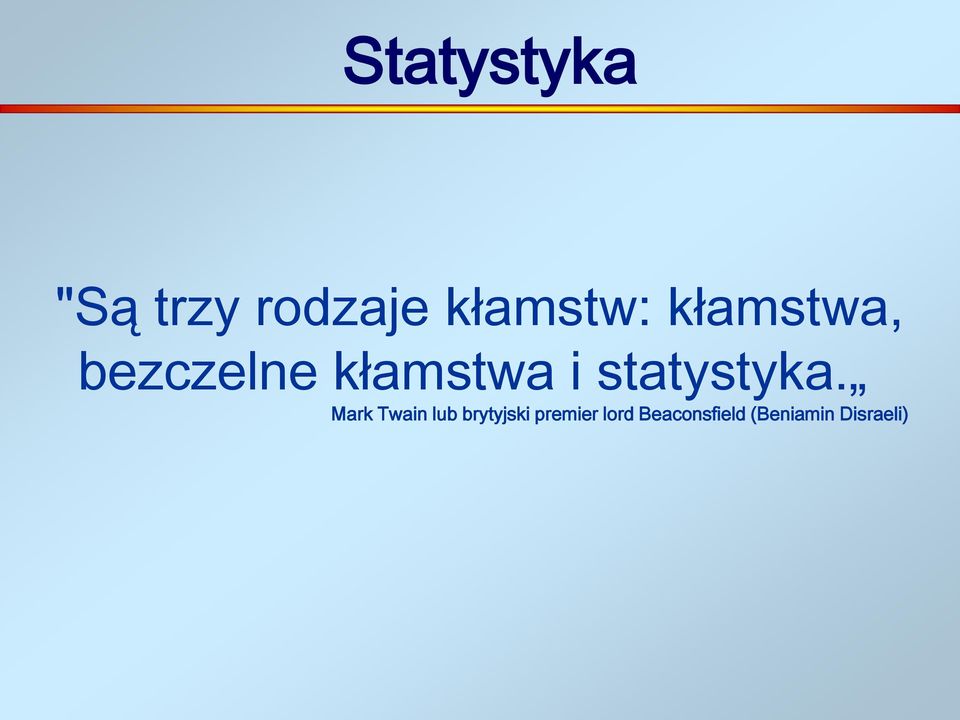 Statystyka

"Są trzy rodzaje kłamstw: kłamstwa, bezczelne kłamstwa i statystyka.„

Mark Twain lub brytyjski premier lord Beaconsfield (Beniamin Disraeli)